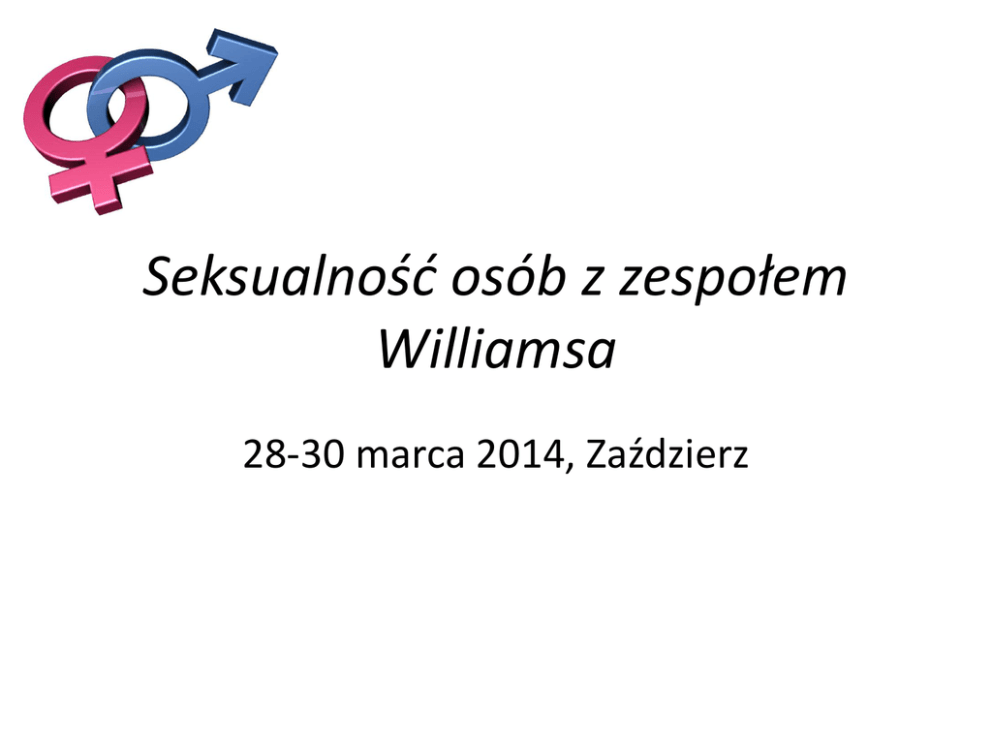 Seksualność osób z zespołem Williamsa

28-30 marca 2014, Zaździerz